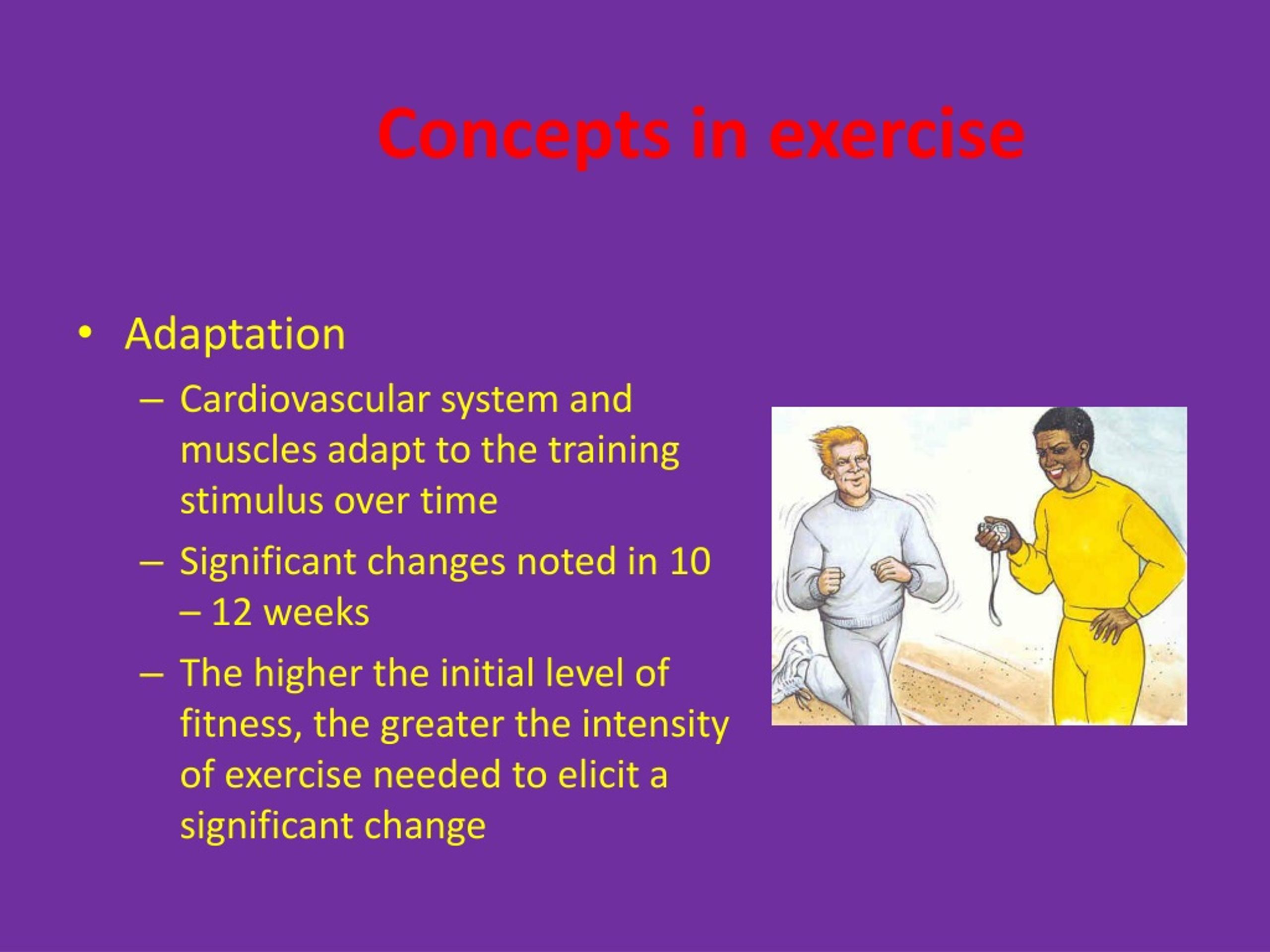 Concepts in exercise

• Adaptation
– Cardiovascular system and muscles adapt to the training stimulus over time
– Significant changes noted in 10 – 12 weeks
– The higher the initial level of fitness, the greater the intensity of exercise needed to elicit a significant change